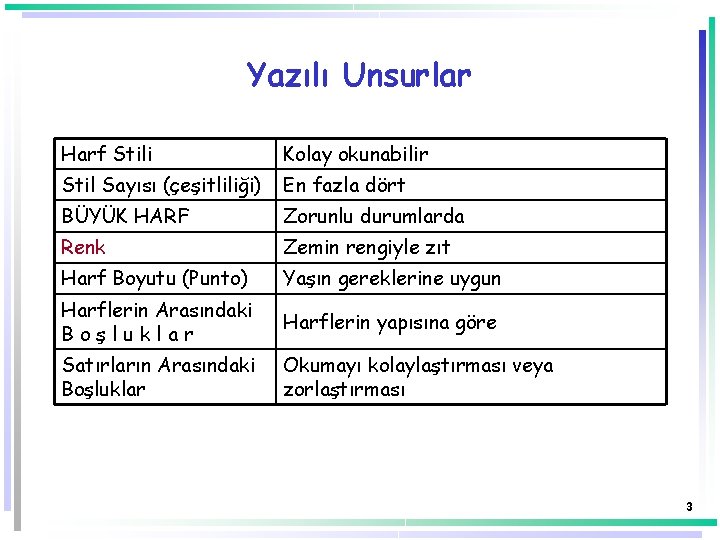 Yazılı Unsurlar

| Harf Stili | Kolay okunabilir |
|---|---|
| Stil Sayısı (çeşitliliği) | En fazla dört |
| BÜYÜK HARF | Zorunlu durumlarda |
| Renk | Zemin rengiyle zıt |
| Harf Boyutu (Punto) | Yaşın gereklerine uygun |
| Harflerin Arasındaki B o ş l u k l a r | Harflerin yapısına göre |
| Satırların Arasındaki Boşluklar | Okumayı kolaylaştırması veya zorlaştırması |

3